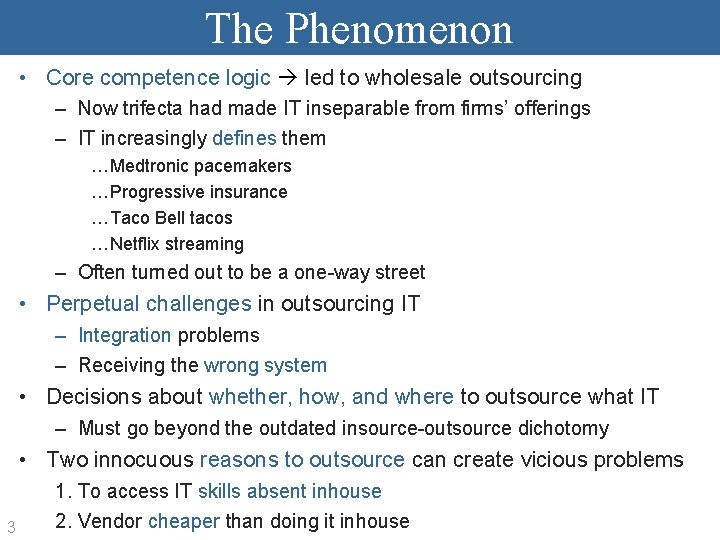 The Phenomenon

• Core competence logic → led to wholesale outsourcing
– Now trifecta had made IT inseparable from firms' offerings
– IT increasingly defines them
…Medtronic pacemakers
…Progressive insurance
…Taco Bell tacos
…Netflix streaming
– Often turned out to be a one-way street
• Perpetual challenges in outsourcing IT
– Integration problems
– Receiving the wrong system
• Decisions about whether, how, and where to outsource what IT
– Must go beyond the outdated insource-outsource dichotomy
• Two innocuous reasons to outsource can create vicious problems
1. To access IT skills absent inhouse
2. Vendor cheaper than doing it inhouse

3